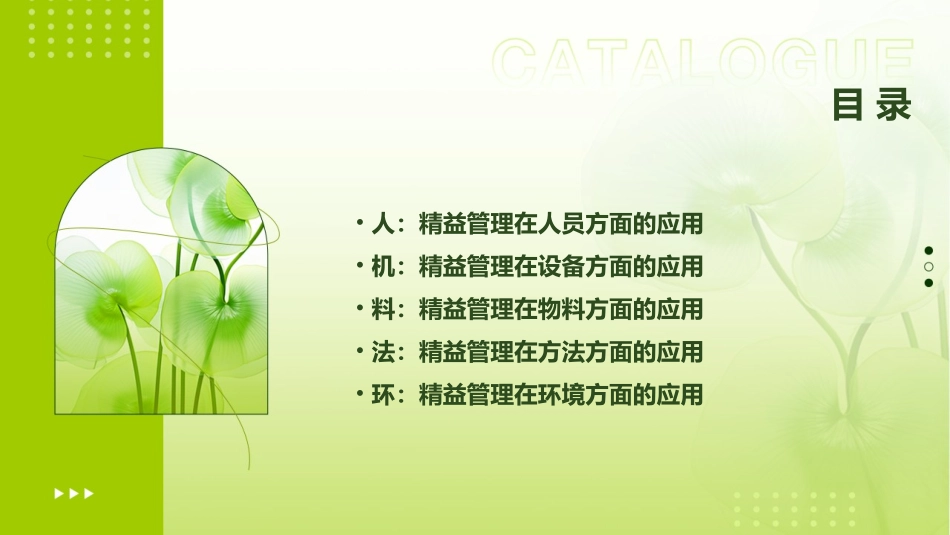 CATALOGUE
目录

• 人：精益管理在人员方面的应用
• 机：精益管理在设备方面的应用
• 料：精益管理在物料方面的应用
• 法：精益管理在方法方面的应用
• 环：精益管理在环境方面的应用